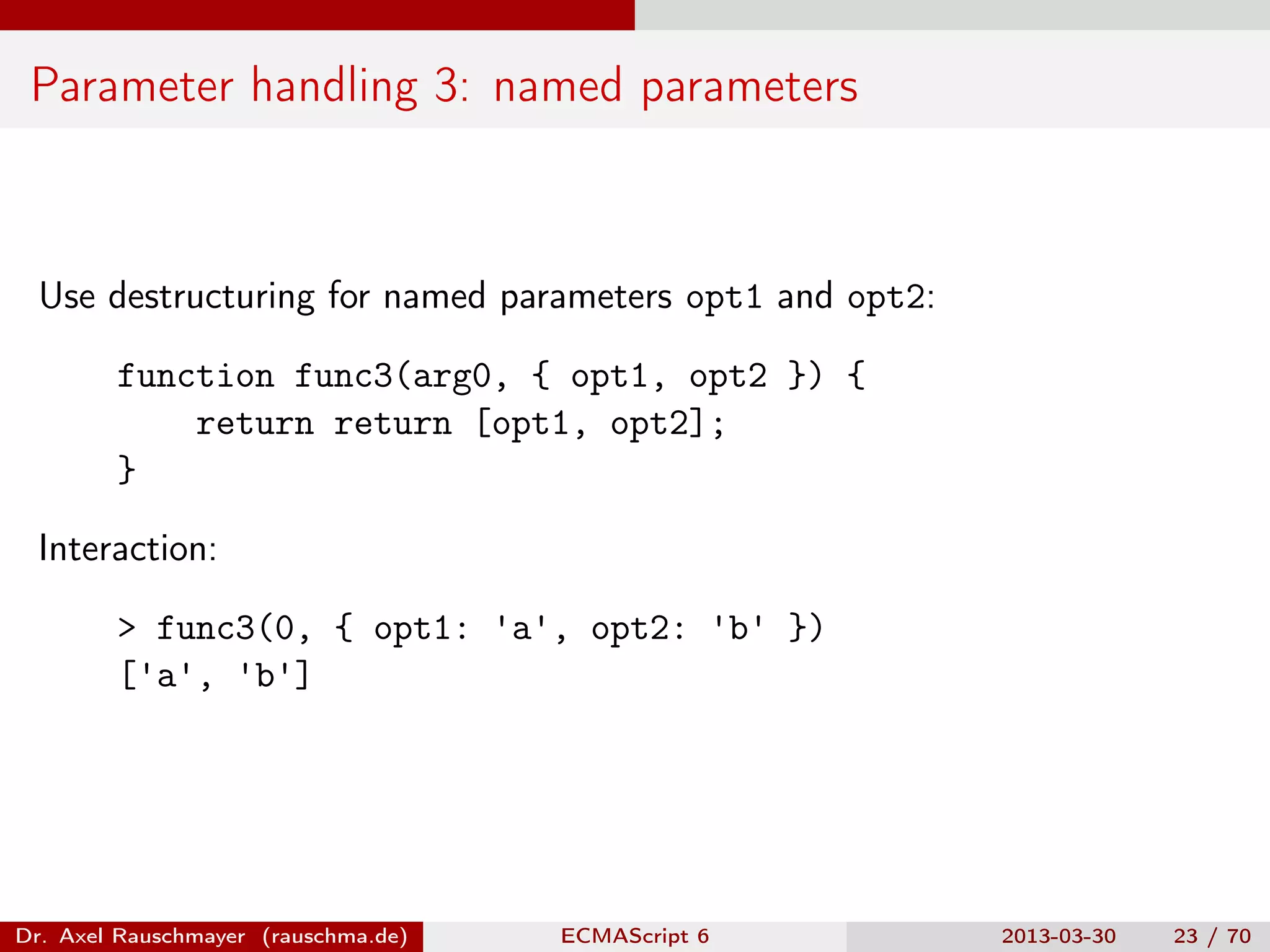 Parameter handling 3: named parameters

Use destructuring for named parameters opt1 and opt2:

function func3(arg0, { opt1, opt2 }) {
    return return [opt1, opt2];
}

Interaction:

> func3(0, { opt1: 'a', opt2: 'b' })
['a', 'b']

Dr. Axel Rauschmayer (rauschma.de) ECMAScript 6 2013-03-30 23 / 70